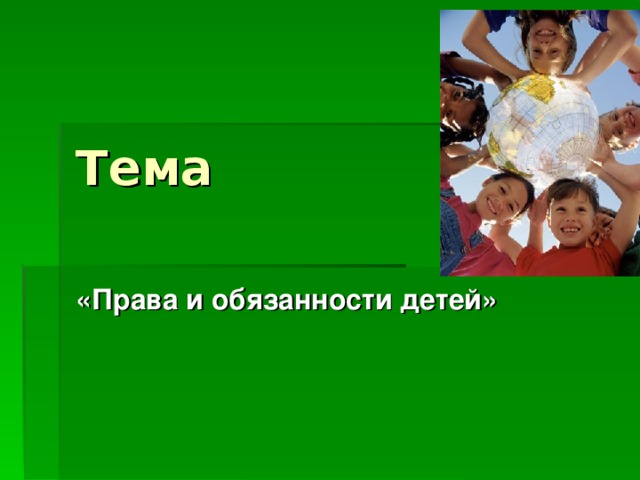 Тема

«Права и обязанности детей»